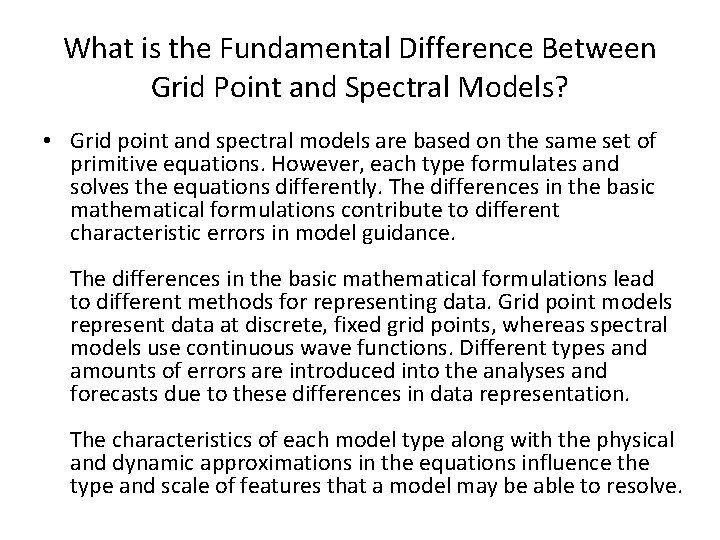 What is the Fundamental Difference Between Grid Point and Spectral Models?

• Grid point and spectral models are based on the same set of primitive equations. However, each type formulates and solves the equations differently. The differences in the basic mathematical formulations contribute to different characteristic errors in model guidance.

The differences in the basic mathematical formulations lead to different methods for representing data. Grid point models represent data at discrete, fixed grid points, whereas spectral models use continuous wave functions. Different types and amounts of errors are introduced into the analyses and forecasts due to these differences in data representation.

The characteristics of each model type along with the physical and dynamic approximations in the equations influence the type and scale of features that a model may be able to resolve.